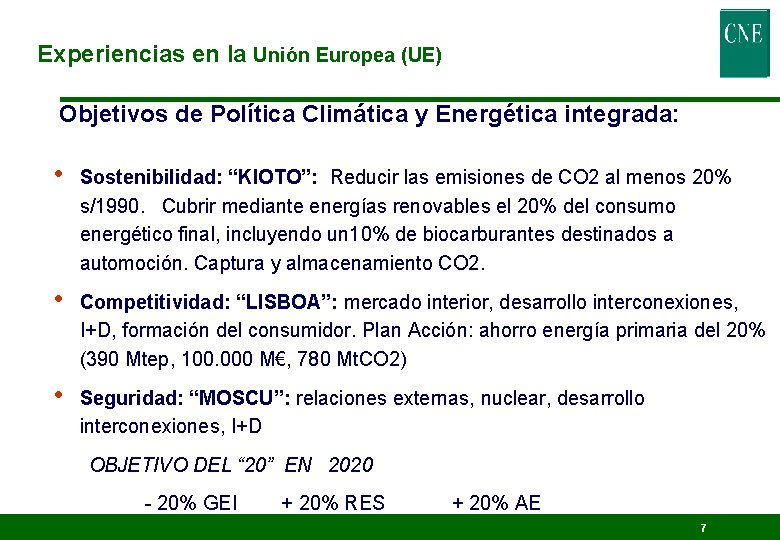 Experiencias en la Unión Europea (UE)

CNE

Objetivos de Política Climática y Energética integrada:

• Sostenibilidad: “KIOTO”: Reducir las emisiones de CO2 al menos 20% s/1990. Cubrir mediante energías renovables el 20% del consumo energético final, incluyendo un10% de biocarburantes destinados a automoción. Captura y almacenamiento CO2.

• Competitividad: “LISBOA”: mercado interior, desarrollo interconexiones, I+D, formación del consumidor. Plan Acción: ahorro energía primaria del 20% (390 Mtep, 100.000 M€, 780 MtCO2)

• Seguridad: “MOSCU”: relaciones externas, nuclear, desarrollo interconexiones, I+D

OBJETIVO DEL “20” EN 2020

- 20% GEI + 20% RES + 20% AE

7